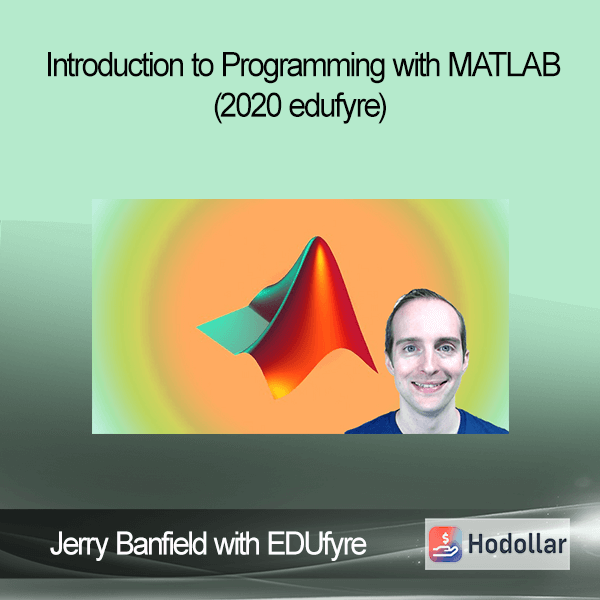 Introduction to Programming with MATLAB (2020 edufyre)

Jerry Banfield with EDUfyre

Hodollar